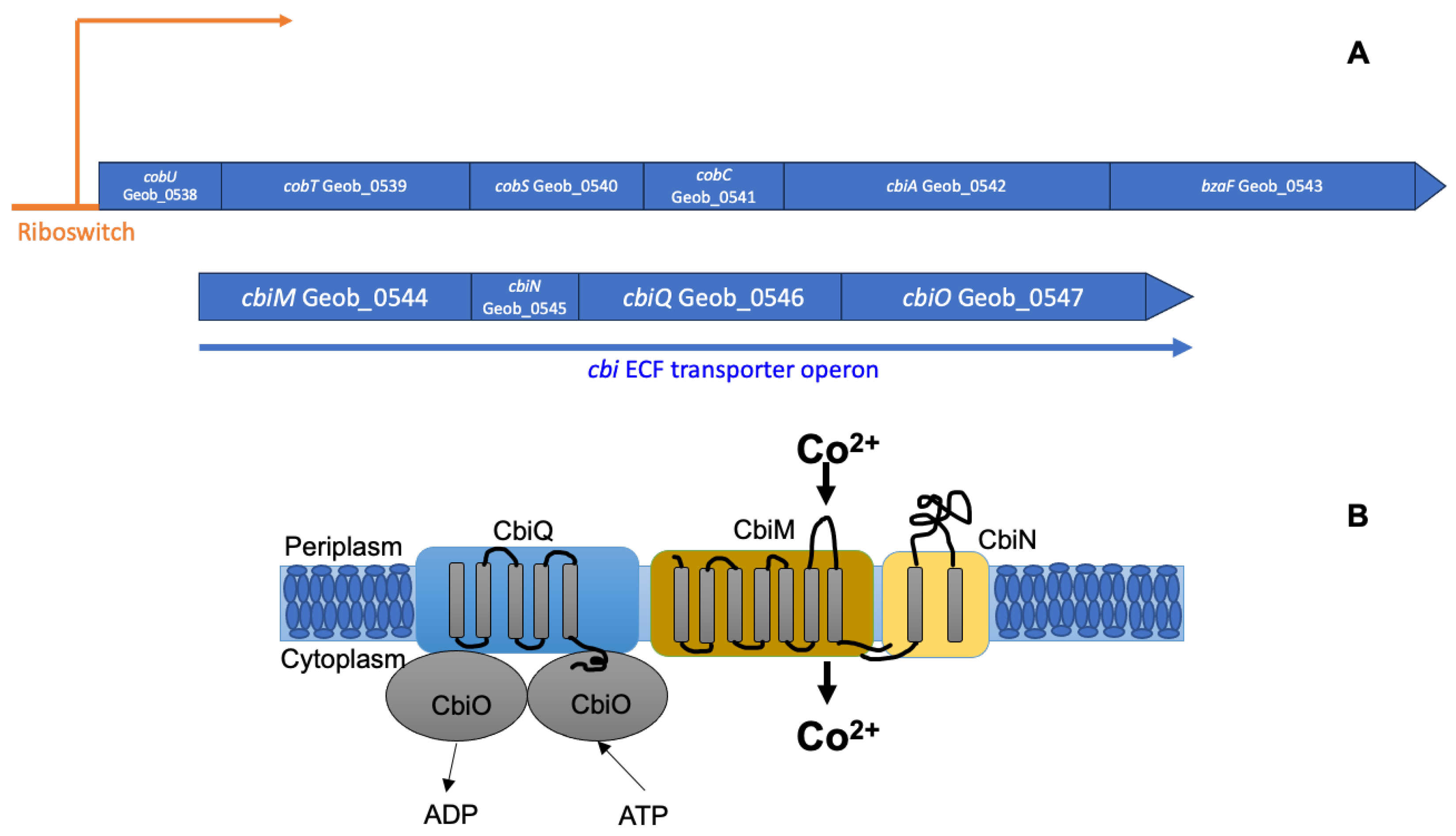 A

cobU Geob_0538
cobT Geob_0539
cobS Geob_0540
cobC Geob_0541
cbiA Geob_0542
bzaF Geob_0543

Riboswitch

cbiM Geob_0544
cbiN Geob_0545
cbiQ Geob_0546
cbiO Geob_0547

cbi ECF transporter operon

$Co^{2+}$

B

Periplasm
CbiQ
CbiM
CbiN
Cytoplasm
CbiO
CbiO

$Co^{2+}$

ADP
ATP